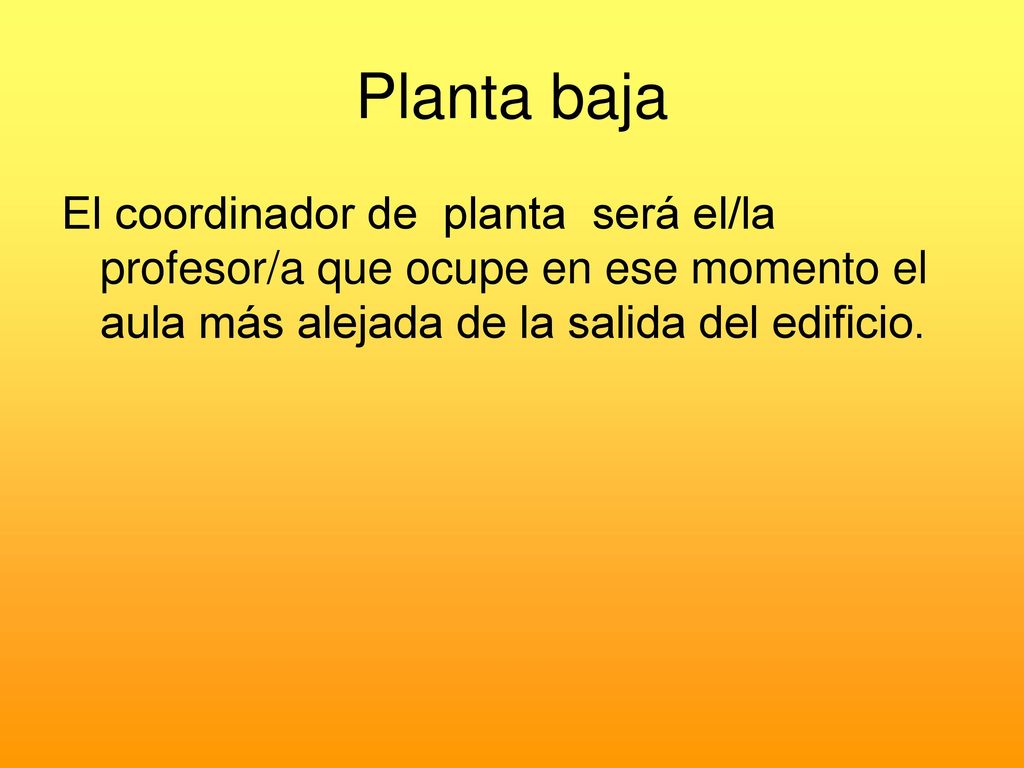 Planta baja

El coordinador de planta será el/la profesor/a que ocupe en ese momento el aula más alejada de la salida del edificio.